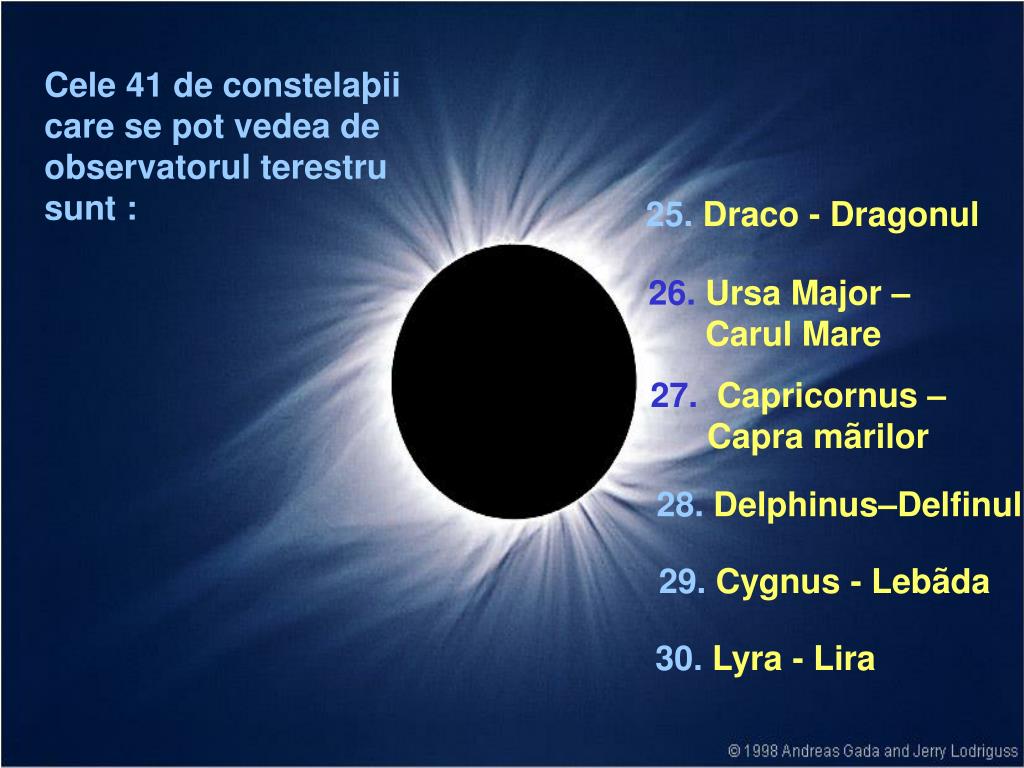 Cele 41 de constelaþii care se pot vedea de observatorul terestru sunt :

25. Draco - Dragonul

26. Ursa Major – Carul Mare

27. Capricornus – Capra mãrilor

28. Delphinus–Delfinul

29. Cygnus - Lebãda

30. Lyra - Lira

© 1998 Andreas Gada and Jerry Lodriguss